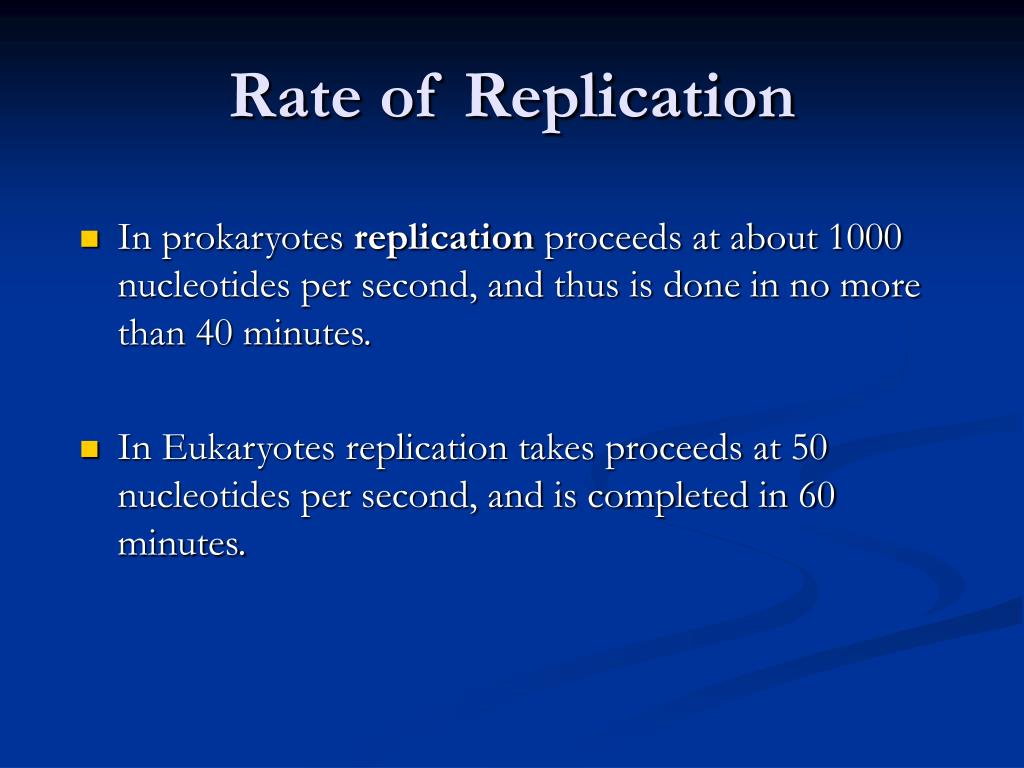 Rate of Replication

In prokaryotes replication proceeds at about 1000 nucleotides per second, and thus is done in no more than 40 minutes.

In Eukaryotes replication takes proceeds at 50 nucleotides per second, and is completed in 60 minutes.